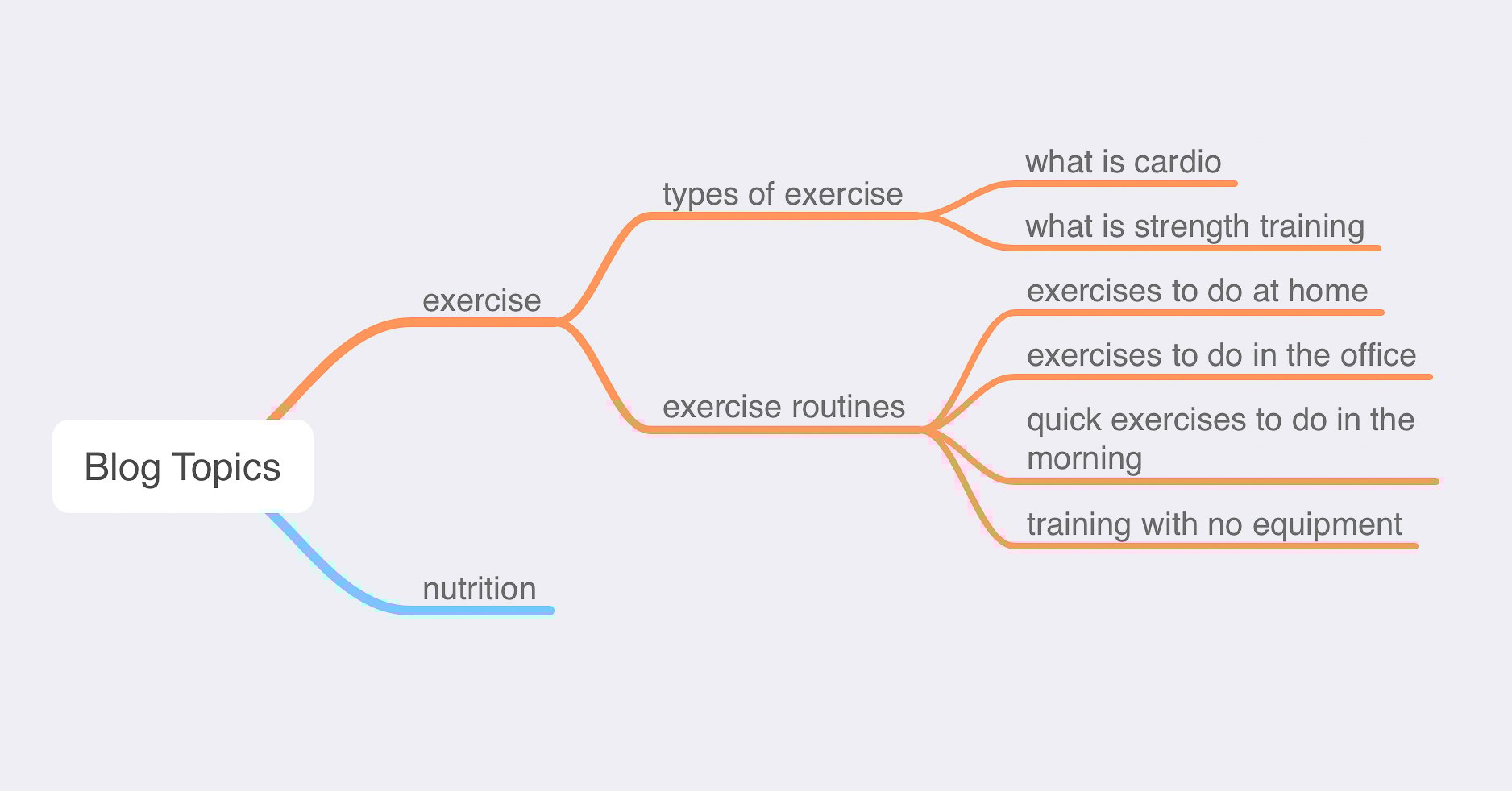 Blog Topics

exercise

types of exercise

what is cardio

what is strength training

exercise routines

exercises to do at home

exercises to do in the office

quick exercises to do in the morning

training with no equipment

nutrition